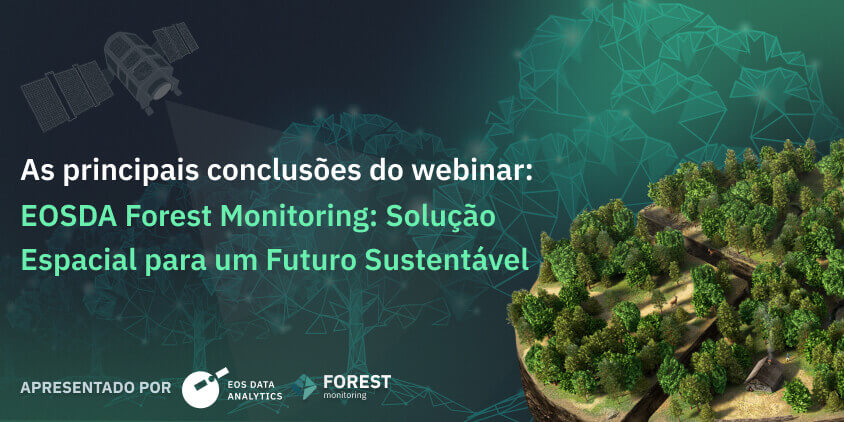 As principais conclusões do webinar:
EOSDA Forest Monitoring: Solução Espacial para um Futuro Sustentável

APRESENTADO POR EOS DATA ANALYTICS FOREST monitoring